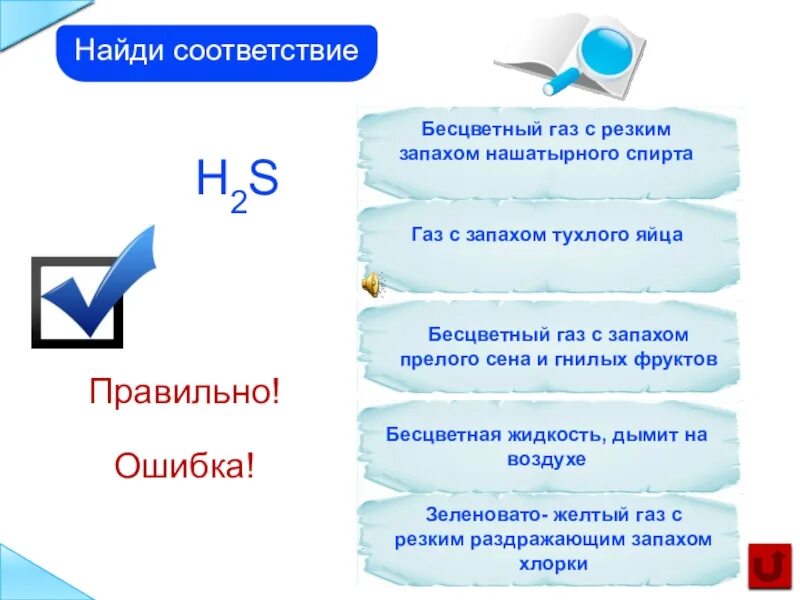 Найди соответствие

$H_2S$

Правильно!

Ошибка!

Бесцветный газ с резким запахом нашатырного спирта

Газ с запахом тухлого яйца

Бесцветный газ с запахом прелого сена и гнилых фруктов

Бесцветная жидкость, дымит на воздухе

Зеленовато- желтый газ с резким раздражающим запахом хлорки